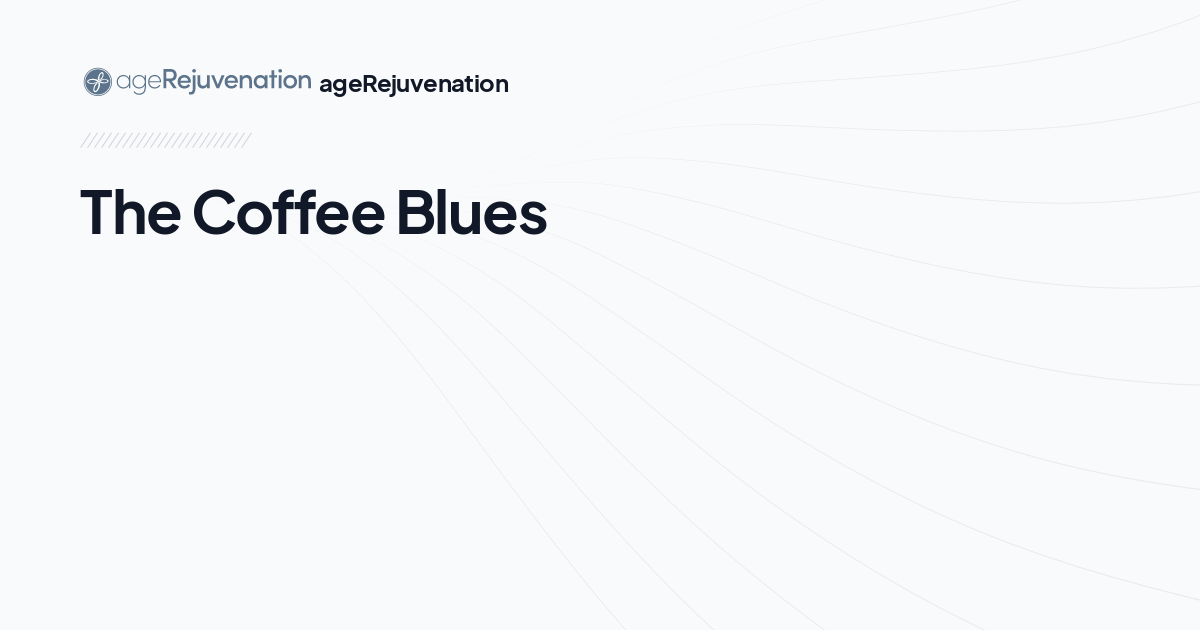 ageRejuvenation ageRejuvenation

The Coffee Blues